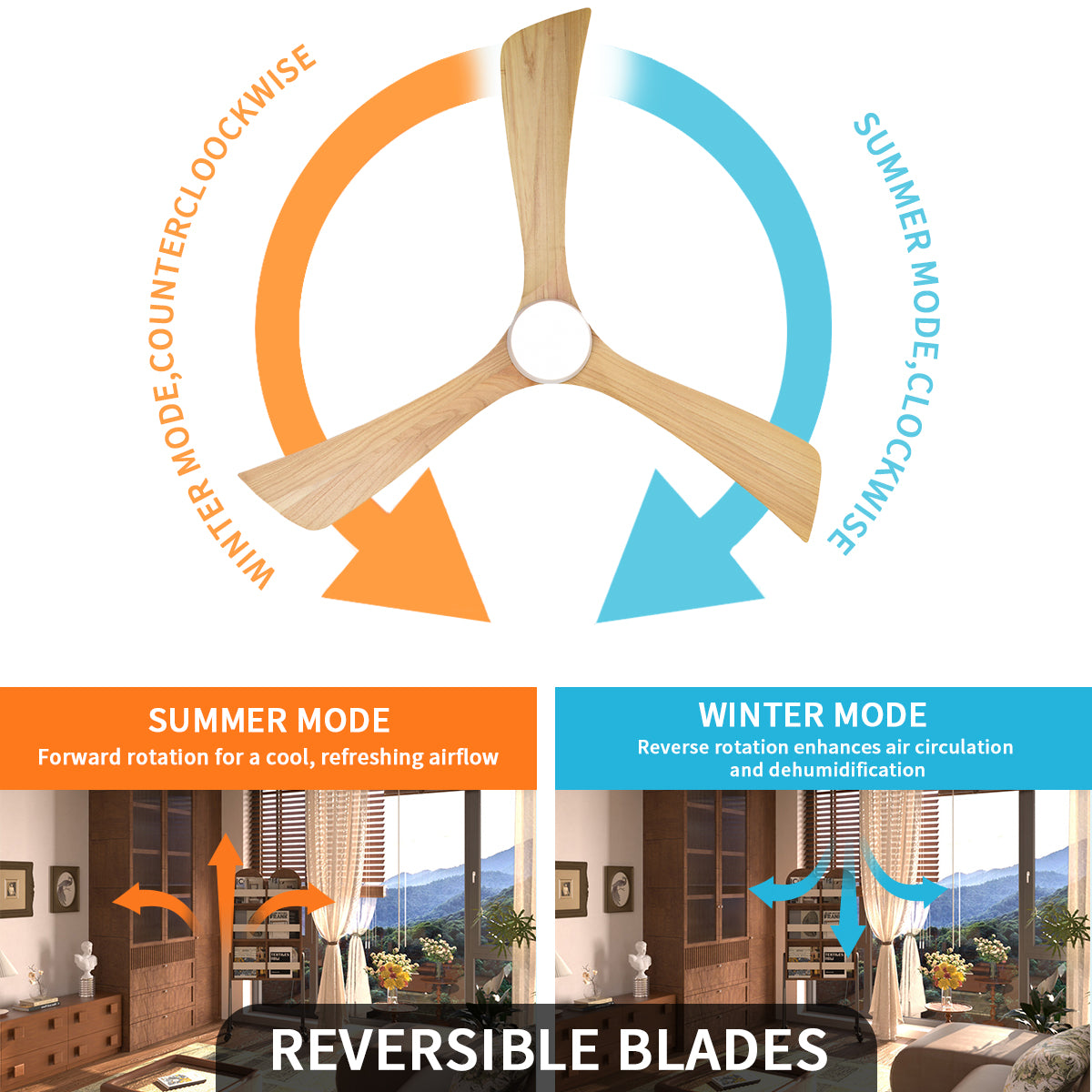 WINTER MODE,COUNTERCLOCKWISE

SUMMER MODE,CLOCKWISE

SUMMER MODE
Forward rotation for a cool, refreshing airflow

WINTER MODE
Reverse rotation enhances air circulation and dehumidification

REVERSIBLE BLADES